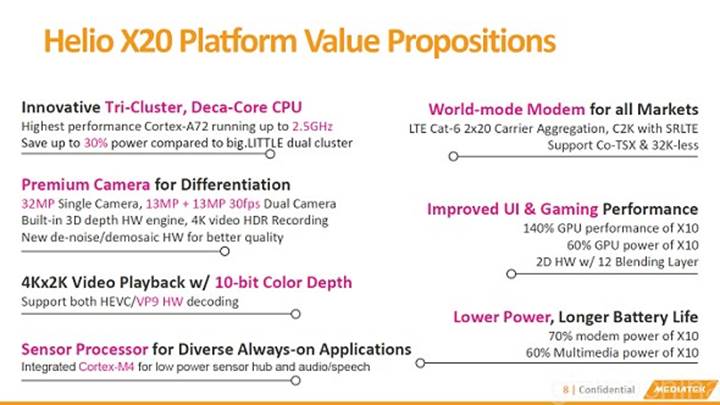 Helio X20 Platform Value Propositions

Innovative Tri-Cluster, Deca-Core CPU
Highest performance Cortex-A72 running up to 2.5GHz
Save up to 30% power compared to big.LITTLE dual cluster

Premium Camera for Differentiation
32MP Single Camera, 13MP + 13MP 30fps Dual Camera
Built-in 3D depth HW engine, 4K video HDR Recording
New de-noise/demosaic HW for better quality

4Kx2K Video Playback w/ 10-bit Color Depth
Support both HEVC/VP9 HW decoding

Sensor Processor for Diverse Always-on Applications
Integrated Cortex-M4 for low power sensor hub and audio/speech

World-mode Modem for all Markets
LTE Cat-6 2x20 Carrier Aggregation, C2K with SRLTE
Support Co-TSX & 32K-less

Improved UI & Gaming Performance
140% GPU performance of X10
60% GPU power of X10
2D HW w/ 12 Blending Layer

Lower Power, Longer Battery Life
70% modem power of X10
60% Multimedia power of X10

8 | Confidential MEDIATEK